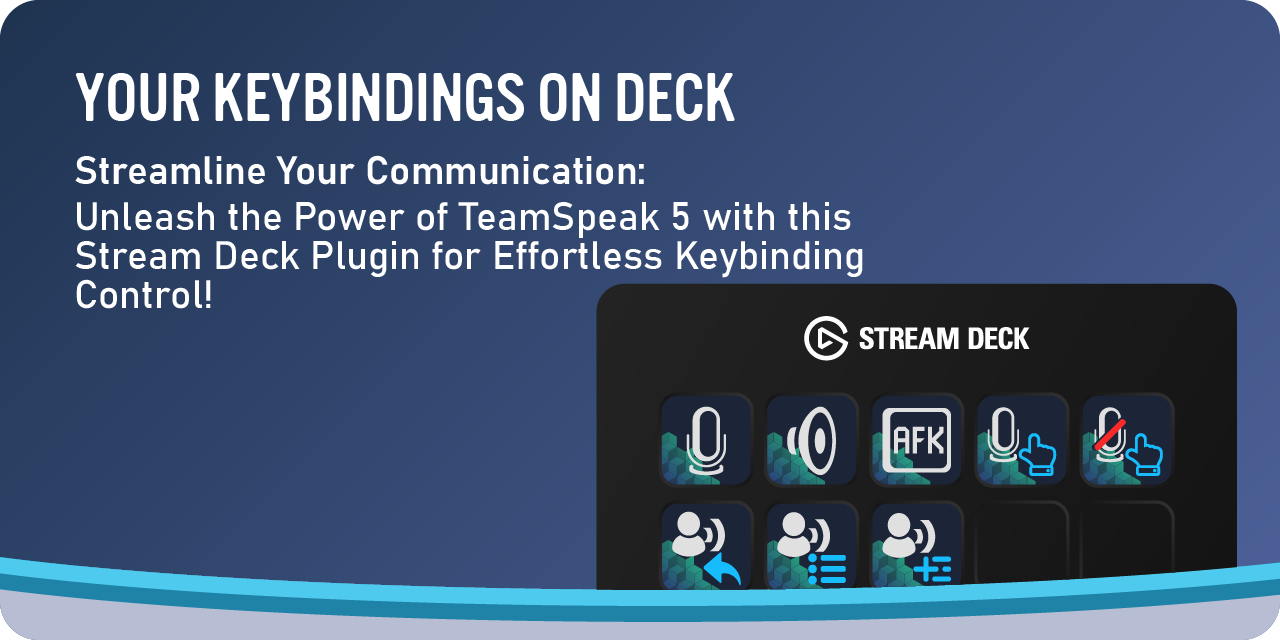 YOUR KEYBINDINGS ON DECK

Streamline Your Communication:
Unleash the Power of TeamSpeak 5 with this Stream Deck Plugin for Effortless Keybinding Control!

STREAM DECK

AFK